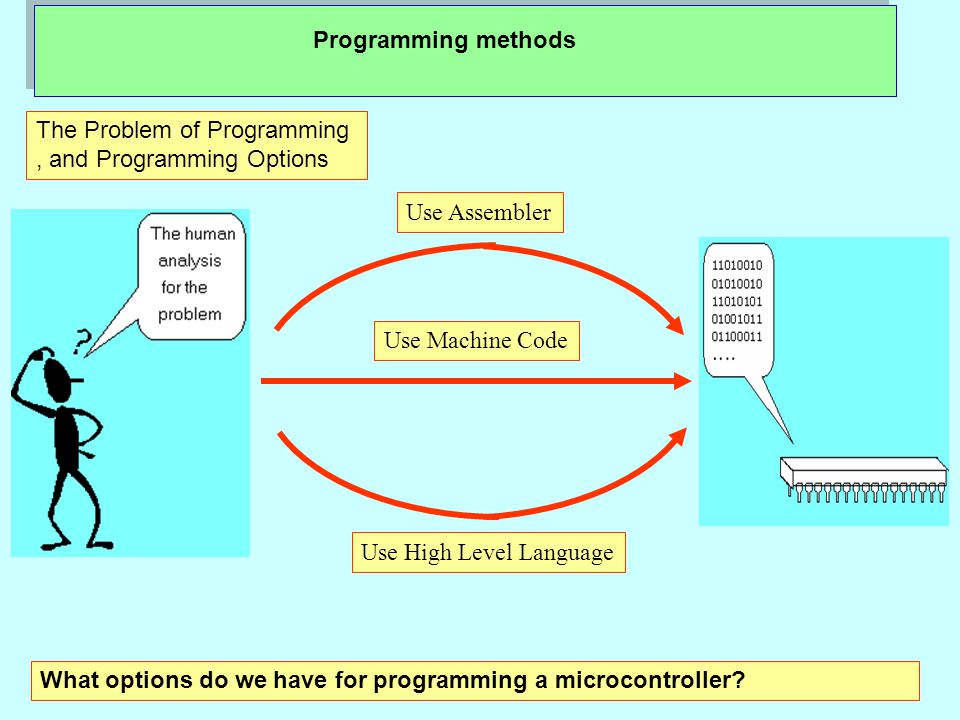 Programming methods

The Problem of Programming , and Programming Options

The human analysis for the problem

?

Use Assembler

Use Machine Code

Use High Level Language

11010010
01010010
11010101
01001011
01100011
....

What options do we have for programming a microcontroller?